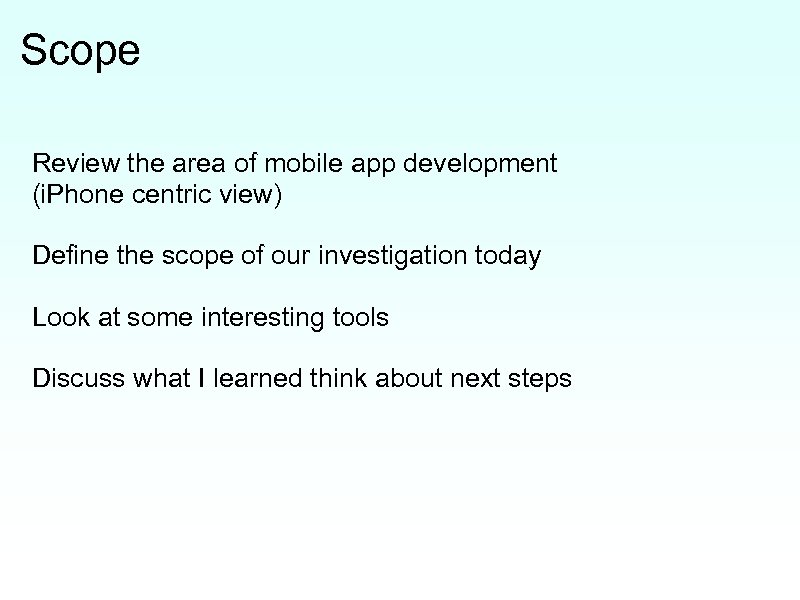 Scope

Review the area of mobile app development (iPhone centric view)

Define the scope of our investigation today

Look at some interesting tools

Discuss what I learned think about next steps